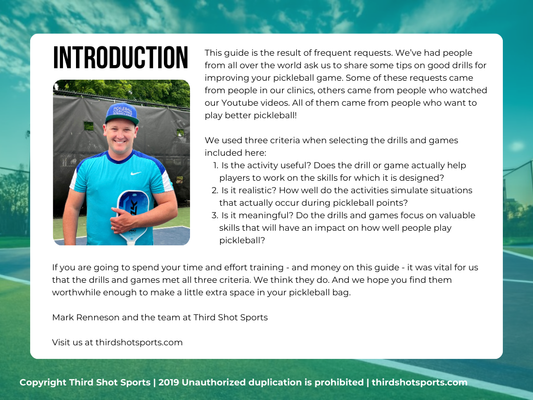 INTRODUCTION

This guide is the result of frequent requests. We've had people from all over the world ask us to share some tips on good drills for improving your pickleball game. Some of these requests came from people in our clinics, others came from people who watched our Youtube videos. All of them came from people who want to play better pickleball!

We used three criteria when selecting the drills and games included here:
1. Is the activity useful? Does the drill or game actually help players to work on the skills for which it is designed?
2. Is it realistic? How well do the activities simulate situations that actually occur during pickleball points?
3. Is it meaningful? Do the drills and games focus on valuable skills that will have an impact on how well people play pickleball?

If you are going to spend your time and effort training - and money on this guide - it was vital for us that the drills and games met all three criteria. We think they do. And we hope you find them worthwhile enough to make a little extra space in your pickleball bag.

Mark Renneson and the team at Third Shot Sports

Visit us at thirdshotsports.com

Copyright Third Shot Sports | 2019 Unauthorized duplication is prohibited | thirdshotsports.com